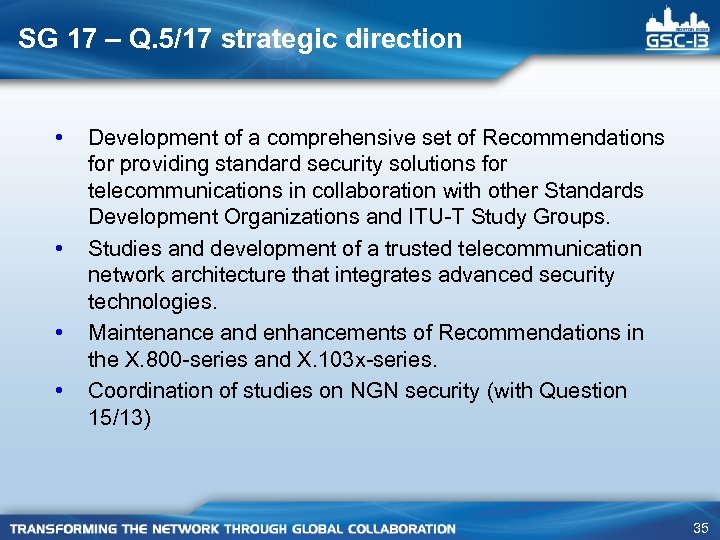 SG 17 – Q.5/17 strategic direction

BOSTON 2008
GSC-13

• Development of a comprehensive set of Recommendations for providing standard security solutions for telecommunications in collaboration with other Standards Development Organizations and ITU-T Study Groups.
• Studies and development of a trusted telecommunication network architecture that integrates advanced security technologies.
• Maintenance and enhancements of Recommendations in the X.800-series and X.103x-series.
• Coordination of studies on NGN security (with Question 15/13)

TRANSFORMING THE NETWORK THROUGH GLOBAL COLLABORATION

35